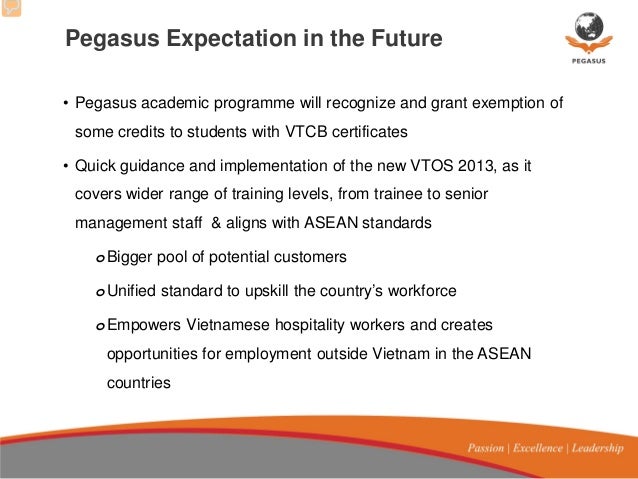 Pegasus Expectation in the Future

PEGASUS

• Pegasus academic programme will recognize and grant exemption of some credits to students with VTCB certificates

• Quick guidance and implementation of the new VTOS 2013, as it covers wider range of training levels, from trainee to senior management staff & aligns with ASEAN standards

o Bigger pool of potential customers

o Unified standard to upskill the country's workforce

o Empowers Vietnamese hospitality workers and creates opportunities for employment outside Vietnam in the ASEAN countries

Passion | Excellence | Leadership